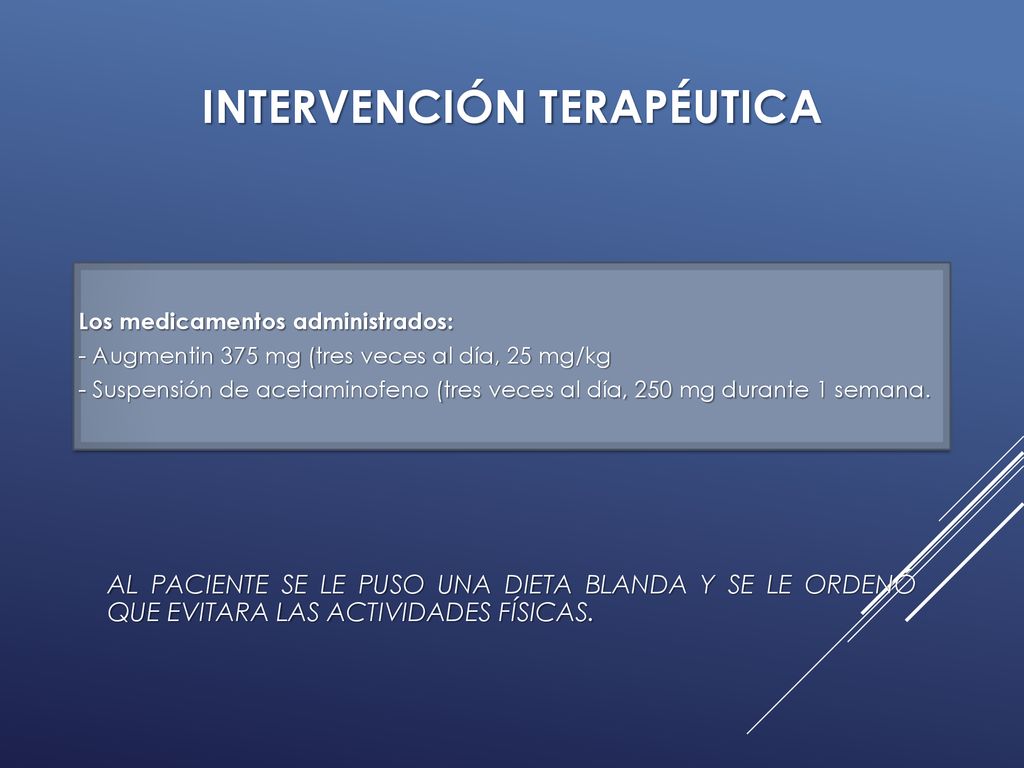 INTERVENCIÓN TERAPÉUTICA

Los medicamentos administrados:
- Augmentin 375 mg (tres veces al día, 25 mg/kg
- Suspensión de acetaminofeno (tres veces al día, 250 mg durante 1 semana.

AL PACIENTE SE LE PUSO UNA DIETA BLANDA Y SE LE ORDENÓ QUE EVITARA LAS ACTIVIDADES FÍSICAS.